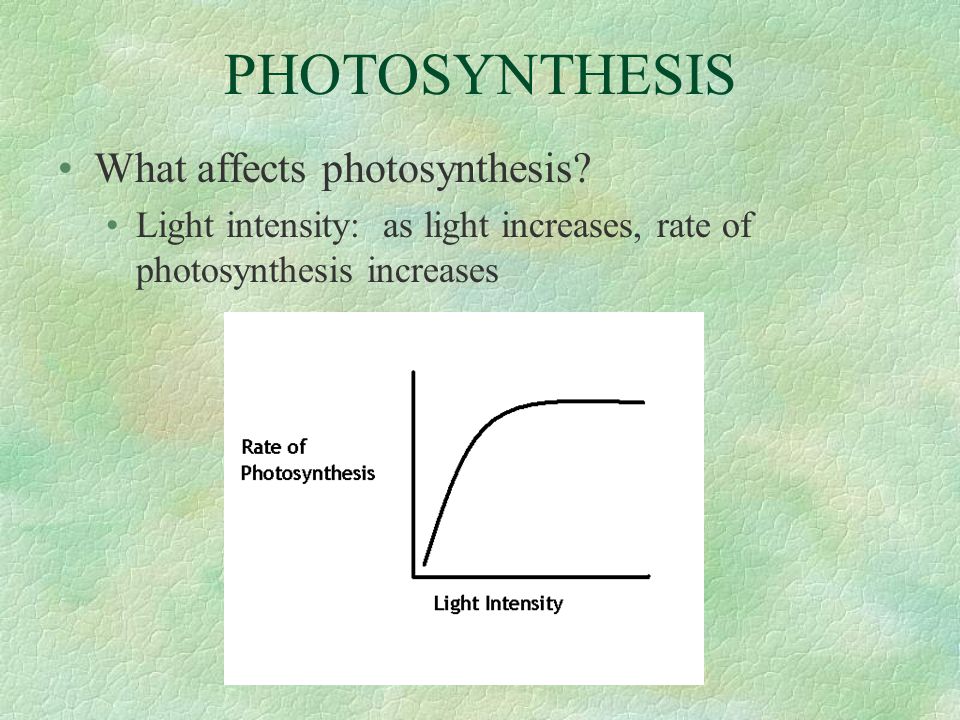 PHOTOSYNTHESIS

• What affects photosynthesis?

• Light intensity: as light increases, rate of photosynthesis increases

Rate of Photosynthesis

Light Intensity